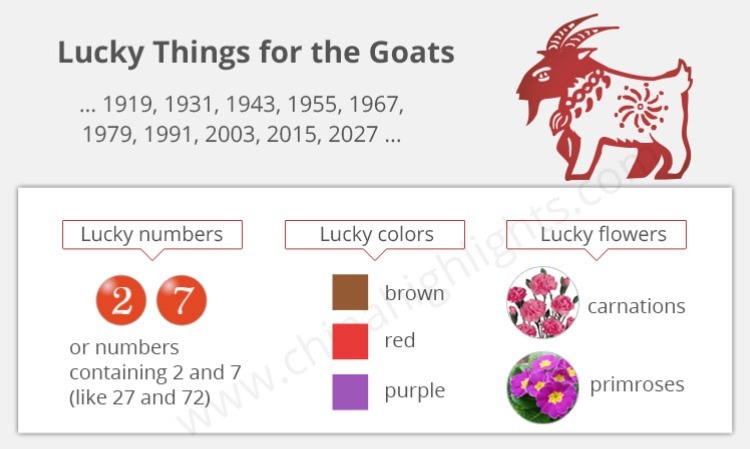 Lucky Things for the Goats

... 1919, 1931, 1943, 1955, 1967, 1979, 1991, 2003, 2015, 2027 ...

Lucky numbers

2 7

or numbers containing 2 and 7 (like 27 and 72)

Lucky colors

brown

red

purple

Lucky flowers

carnations

primroses

www.chinahighlights.com